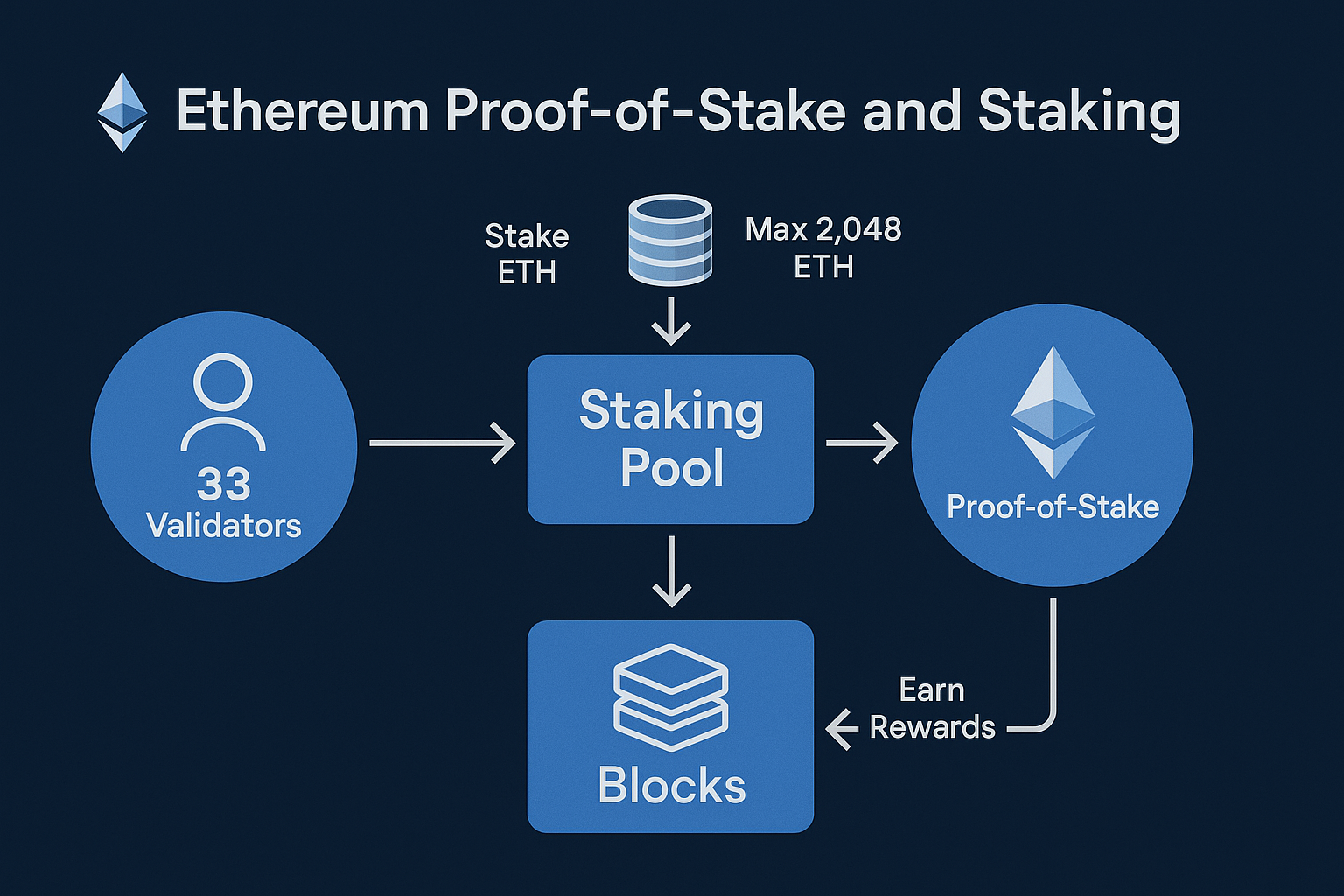 Ethereum Proof-of-Stake and Staking

Stake ETH

Max 2,048 ETH

33 Validators

Staking Pool

Proof-of-Stake

Blocks

Earn Rewards